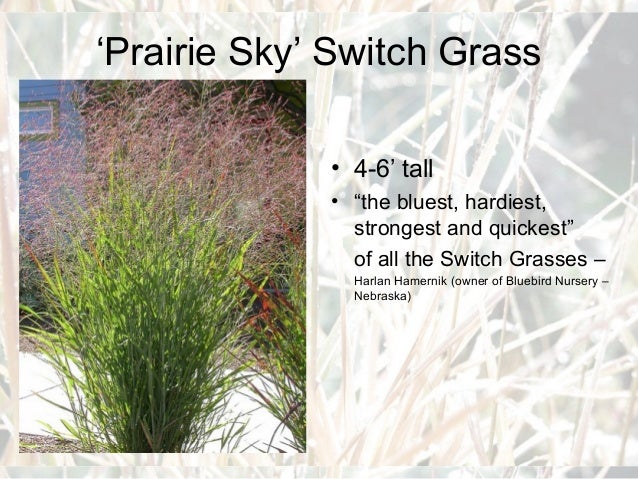 ‘Prairie Sky’ Switch Grass

• 4-6’ tall
• “the bluest, hardiest, strongest and quickest” of all the Switch Grasses – Harlan Hamernik (owner of Bluebird Nursery – Nebraska)